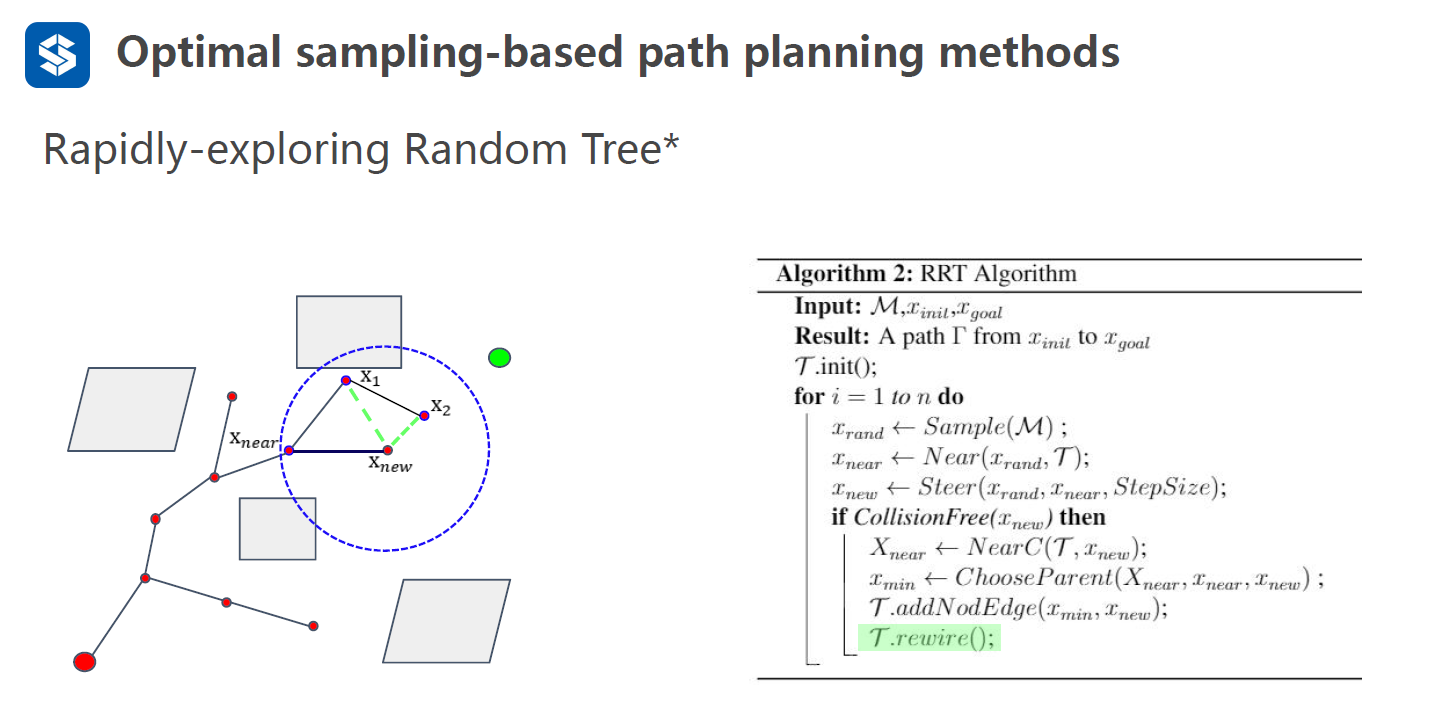 Optimal sampling-based path planning methods

Rapidly-exploring Random Tree*

$x_1$
$x_2$
$x_{near}$
$x_{new}$

**Algorithm 2:** RRT Algorithm

**Input:** $\mathcal{M}$,$x_{init}$,$x_{goal}$
**Result:** A path $\Gamma$ from $x_{init}$ to $x_{goal}$
$\mathcal{T}$.init();
**for** $i = 1$ *to* $n$ **do**
$x_{rand} \leftarrow Sample(\mathcal{M})$ ;
$x_{near} \leftarrow Near(x_{rand}, \mathcal{T})$;
$x_{new} \leftarrow Steer(x_{rand}, x_{near}, StepSize)$;
**if** *CollisionFree*($x_{new}$) **then**
$X_{near} \leftarrow NearC(\mathcal{T}, x_{new})$;
$x_{min} \leftarrow ChooseParent(X_{near}, x_{near}, x_{new})$ ;
$\mathcal{T}.addNodEdge(x_{min}, x_{new})$;
$\mathcal{T}.rewire()$;